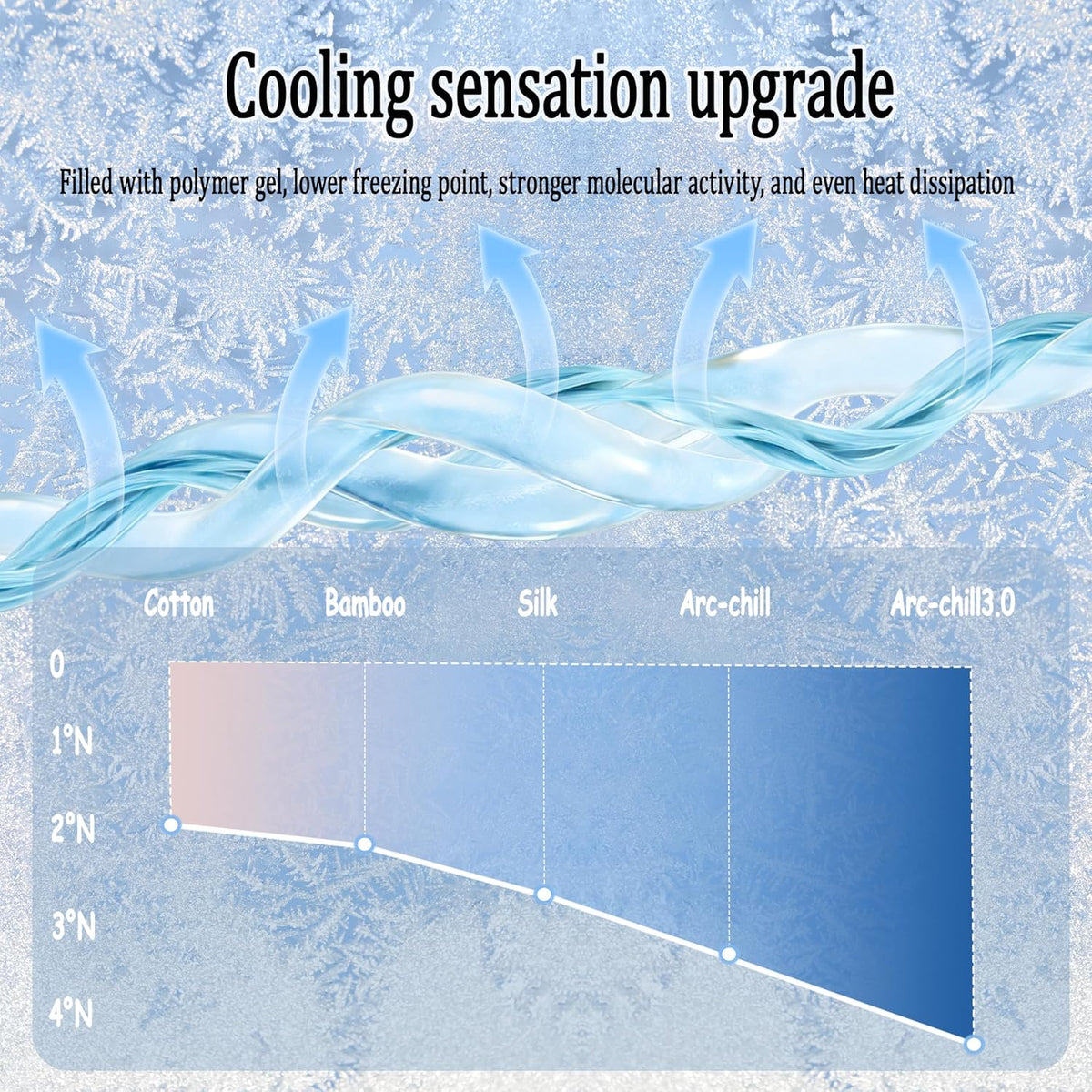 Cooling sensation upgrade

Filled with polymer gel, lower freezing point, stronger molecular activity, and even heat dissipation

Cotton
Bamboo
Silk
Arc-chill
Arc-chill3.0

0
1°N
2°N
3°N
4°N